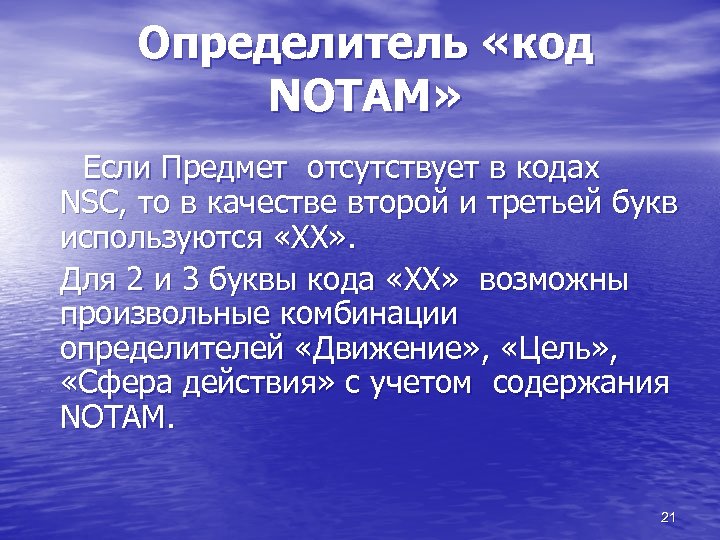 Определитель «код NOTAM»

Если Предмет отсутствует в кодах NSC, то в качестве второй и третьей букв используются «XX».

Для 2 и 3 буквы кода «XX» возможны произвольные комбинации определителей «Движение», «Цель», «Сфера действия» с учетом содержания NOTAM.

21